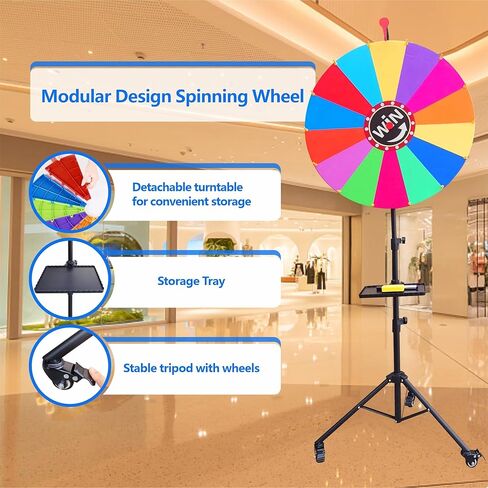 Modular Design Spinning Wheel

WIN

Detachable turntable for convenient storage

Storage Tray

Stable tripod with wheels